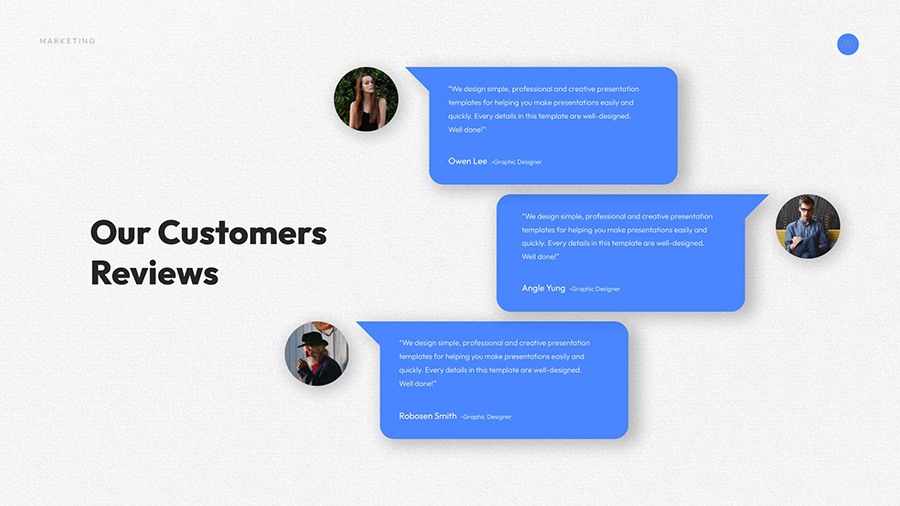 MARKETING

Our Customers Reviews

"We design simple, professional and creative presentation templates for helping you make presentations easily and quickly. Every details in this template are well-designed. Well done!"

Owen Lee –Graphic Designer

"We design simple, professional and creative presentation templates for helping you make presentations easily and quickly. Every details in this template are well-designed. Well done!"

Angle Yung –Graphic Designer

"We design simple, professional and creative presentation templates for helping you make presentations easily and quickly. Every details in this template are well-designed. Well done!"

Robosen Smith –Graphic Designer